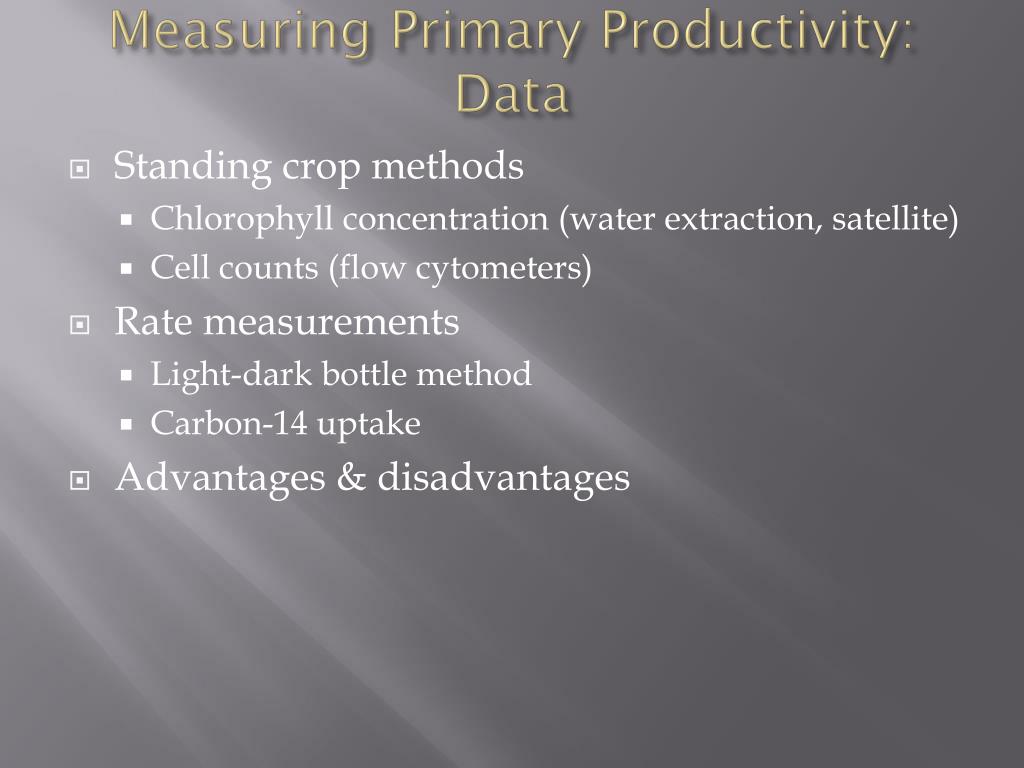 Measuring Primary Productivity: Data

Standing crop methods
Chlorophyll concentration (water extraction, satellite)
Cell counts (flow cytometers)

Rate measurements
Light-dark bottle method
Carbon-14 uptake

Advantages & disadvantages